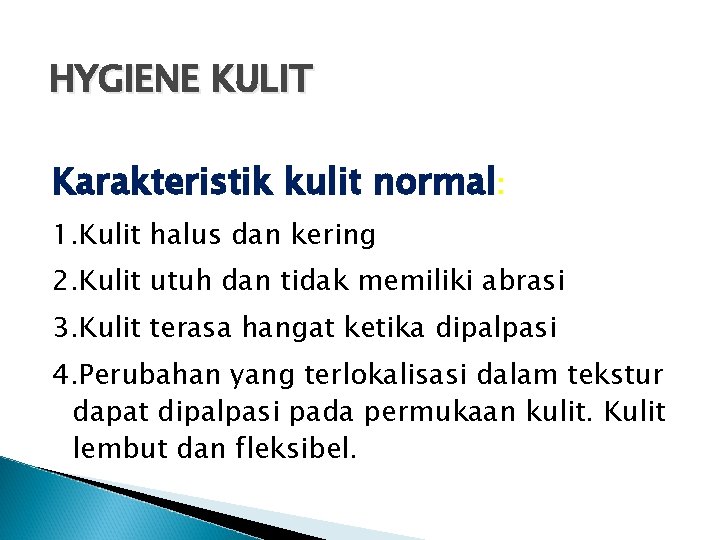 HYGIENE KULIT

Karakteristik kulit normal:

1.Kulit halus dan kering

2.Kulit utuh dan tidak memiliki abrasi

3.Kulit terasa hangat ketika dipalpasi

4.Perubahan yang terlokalisasi dalam tekstur dapat dipalpasi pada permukaan kulit. Kulit lembut dan fleksibel.